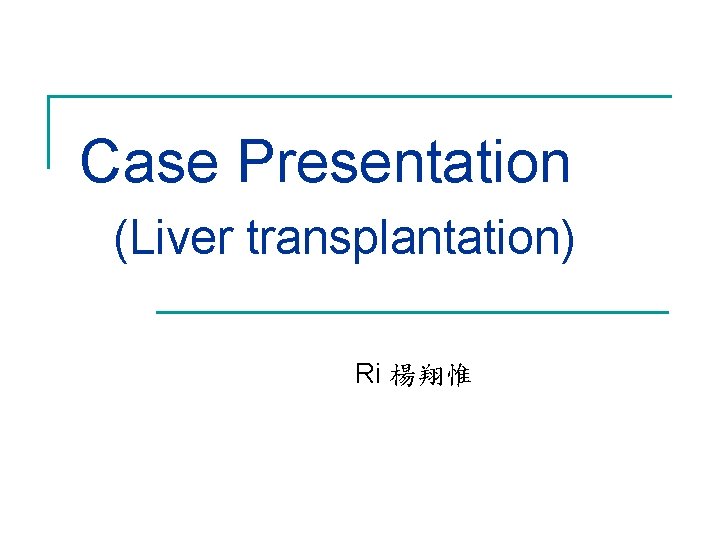 Case Presentation
(Liver transplantation)

Ri 楊翔惟